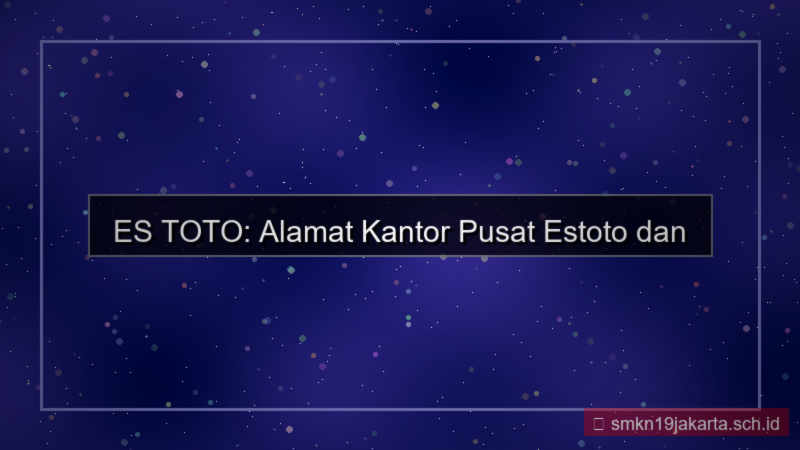 ES TOTO: Alamat Kantor Pusat Estoto dan

smkn19jakarta.sch.id